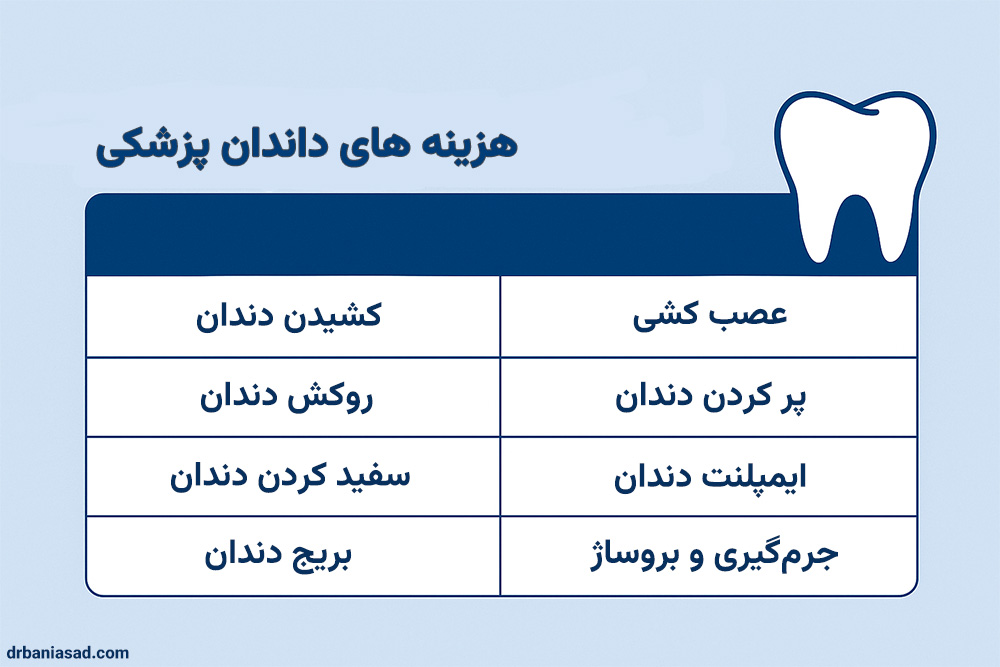 هزینه های داندان پزشکی

| | |
|---|---|
| عصب کشی | کشیدن دندان |
| پر کردن دندان | روکش دندان |
| ایمپلنت دندان | سفید کردن دندان |
| جرم‌گیری و بروساژ | بریج دندان |

drbaniasad.com